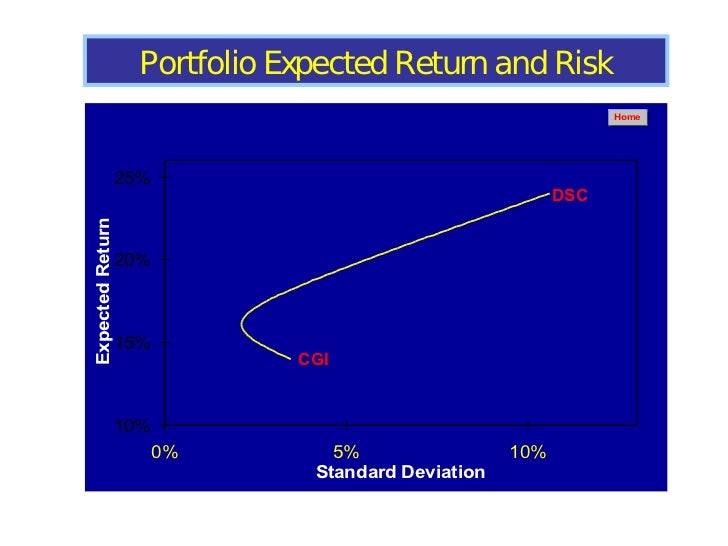 Portfolio Expected Return and Risk

Home

Expected Return

25%

20%

15%

10%

DSC

CGI

0%

5%

10%

Standard Deviation